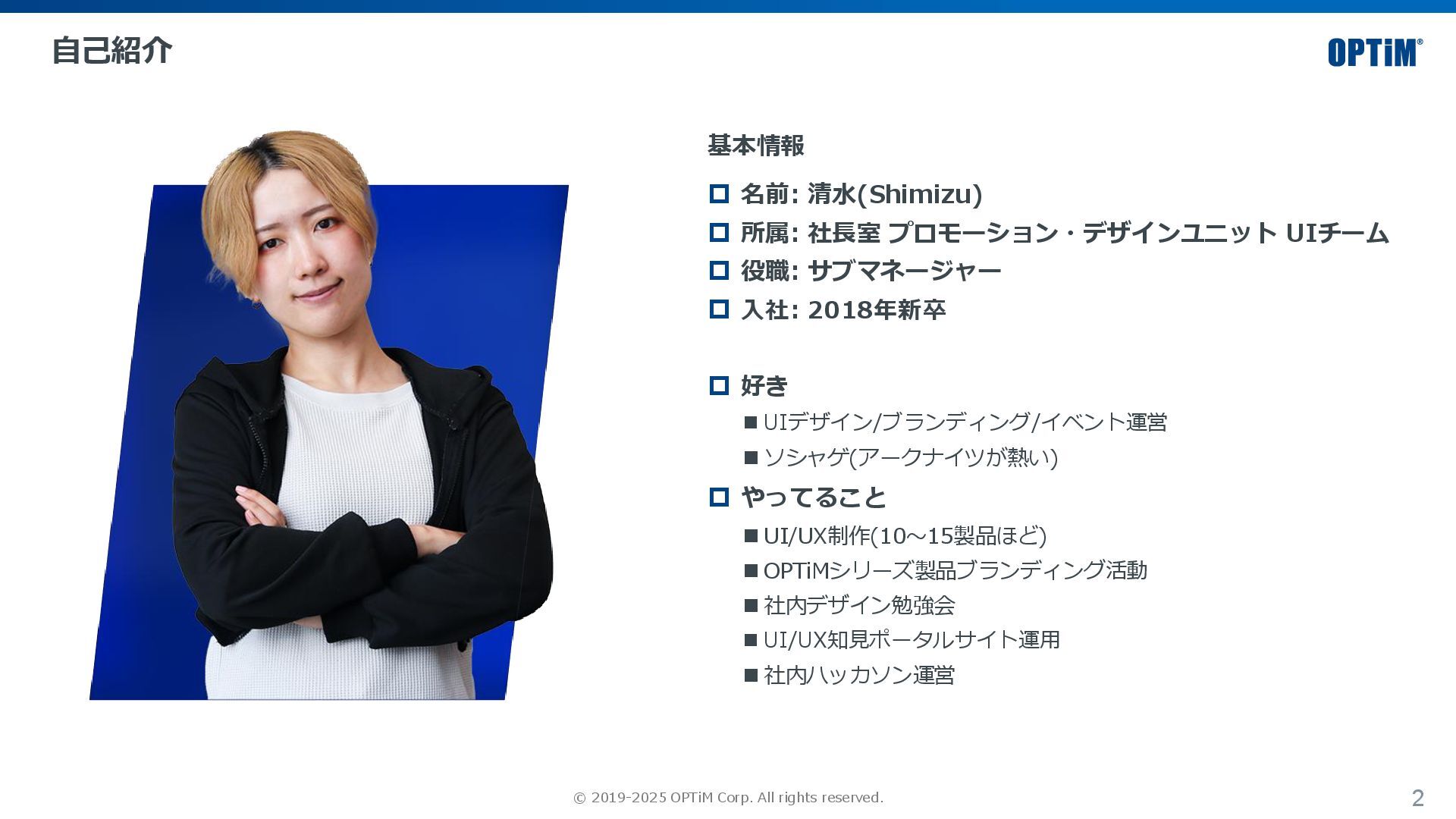 自己紹介

OPTiM®

基本情報

名前: 清水(Shimizu)

所属: 社長室 プロモーション・デザインユニット UIチーム

役職: サブマネージャー

入社: 2018年新卒

好き

UIデザイン/ブランディング/イベント運営

ソシャゲ(アークナイツが熱い)

やってること

UI/UX制作(10～15製品ほど)

OPTiMシリーズ製品ブランディング活動

社内デザイン勉強会

UI/UX知見ポータルサイト運用

社内ハッカソン運営

© 2019-2025 OPTiM Corp. All rights reserved.

2